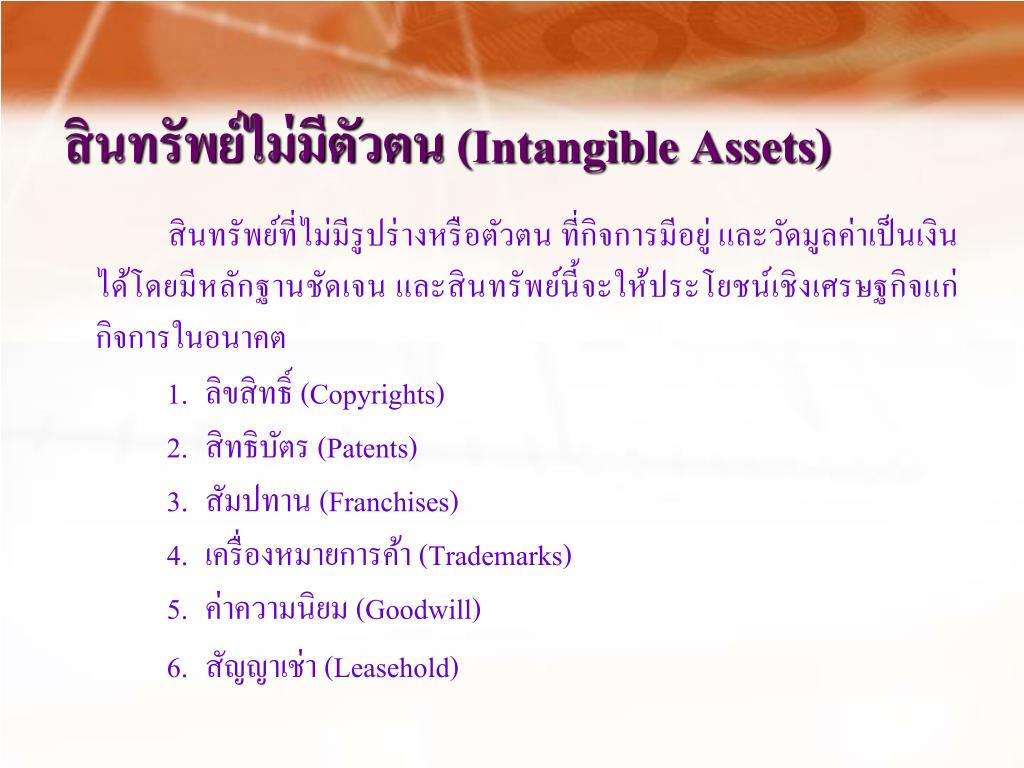 สินทรัพย์ไม่มีตัวตน (Intangible Assets)

สินทรัพย์ที่ไม่มีรูปร่างหรือตัวตน ที่กิจการมีอยู่ และวัดมูลค่าเป็นเงินได้โดยมีหลักฐานชัดเจน และสินทรัพย์นี้จะให้ประโยชน์เชิงเศรษฐกิจแก่กิจการในอนาคต

1. ลิขสิทธิ์ (Copyrights)
2. สิทธิบัตร (Patents)
3. สัมปทาน (Franchises)
4. เครื่องหมายการค้า (Trademarks)
5. ค่าความนิยม (Goodwill)
6. สัญญาเช่า (Leasehold)